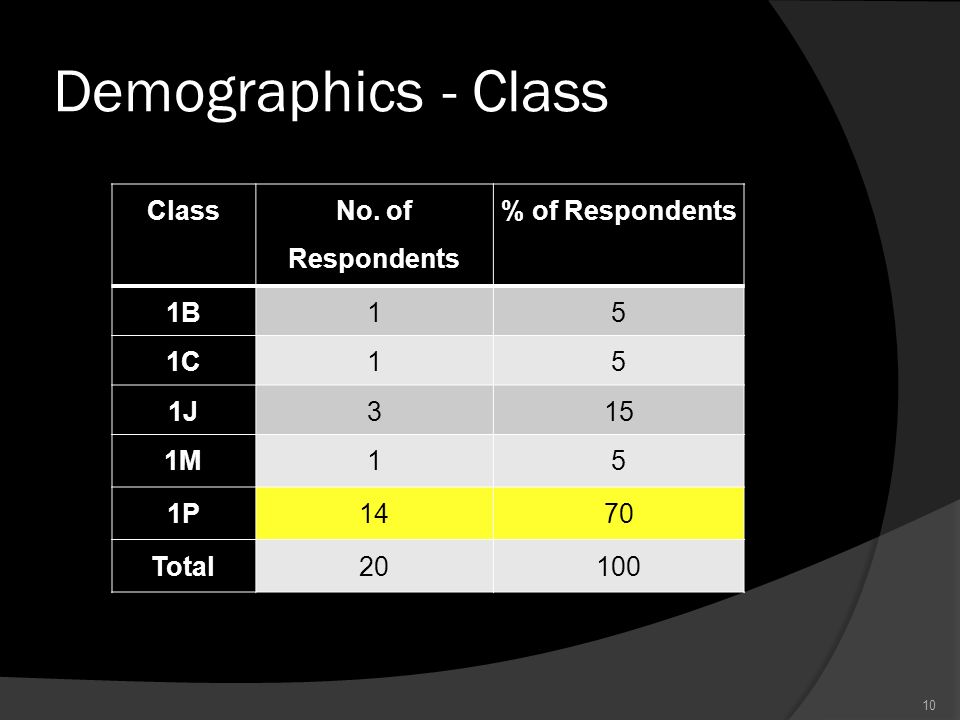 Demographics - Class

| Class | No. of Respondents | % of Respondents |
|---|---|---|
| 1B | 1 | 5 |
| 1C | 1 | 5 |
| 1J | 3 | 15 |
| 1M | 1 | 5 |
| 1P | 14 | 70 |
| Total | 20 | 100 |

10